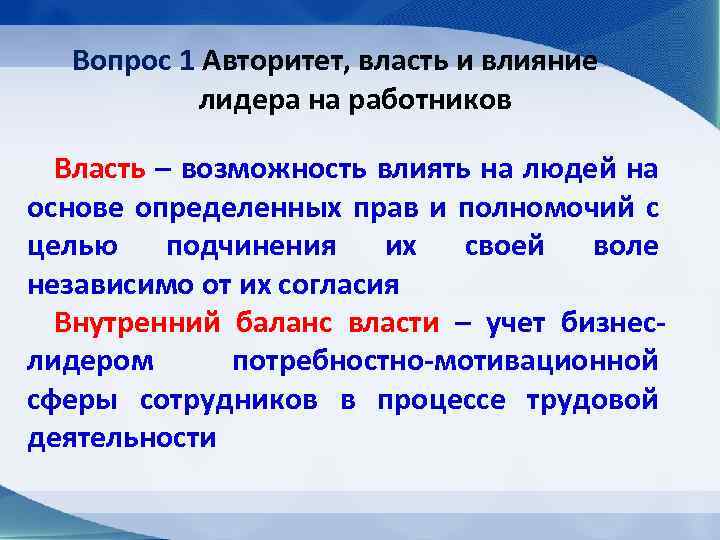 Вопрос 1 Авторитет, власть и влияние лидера на работников

Власть – возможность влиять на людей на основе определенных прав и полномочий с целью подчинения их своей воле независимо от их согласия

Внутренний баланс власти – учет бизнес-лидером потребностно-мотивационной сферы сотрудников в процессе трудовой деятельности